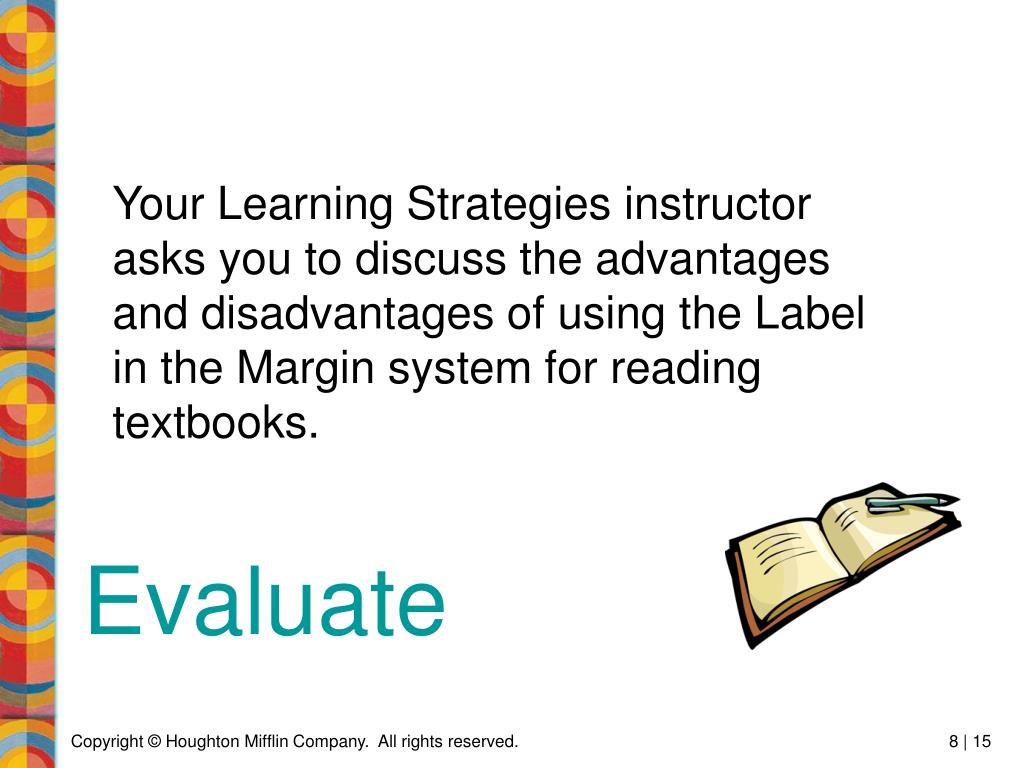 Your Learning Strategies instructor asks you to discuss the advantages and disadvantages of using the Label in the Margin system for reading textbooks.

Evaluate

Copyright © Houghton Mifflin Company. All rights reserved.

8 | 15